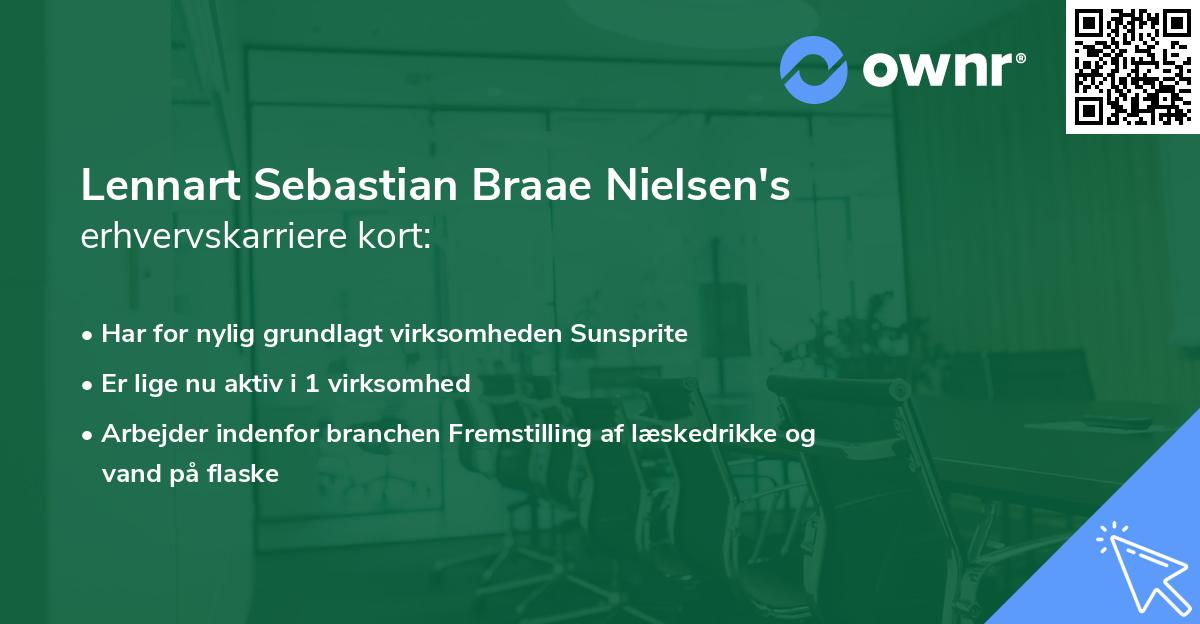 ownr®

Lennart Sebastian Braae Nielsen's
erhvervskarriere kort:

• Har for nylig grundlagt virksomheden Sunsprite
• Er lige nu aktiv i 1 virksomhed
• Arbejder indenfor branchen Fremstilling af læskedrikke og vand på flaske